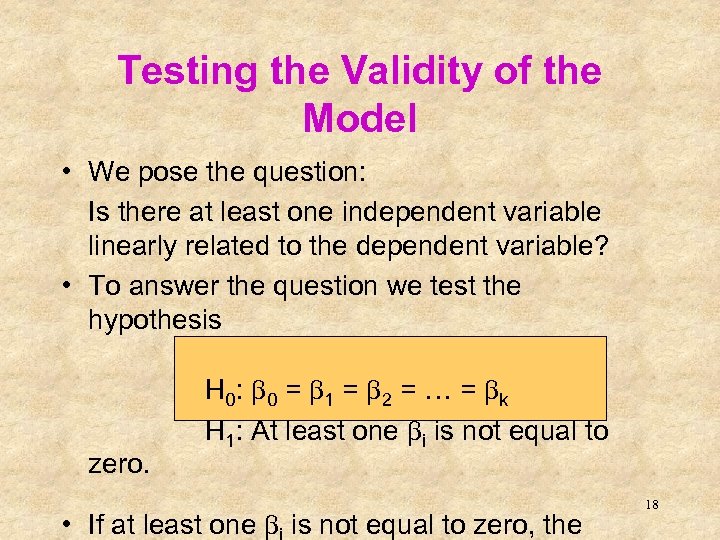 Testing the Validity of the Model

• We pose the question:
Is there at least one independent variable linearly related to the dependent variable?

• To answer the question we test the hypothesis

$H_0$: $\beta_0 = \beta_1 = \beta_2 = \ldots = \beta_k$
$H_1$: At least one $\beta_i$ is not equal to zero.

18

• If at least one $\beta_i$ is not equal to zero, the